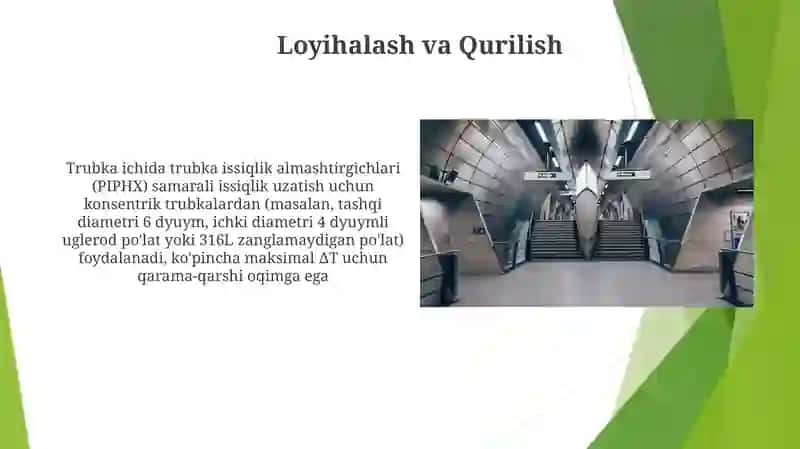 Loyihalash va Qurilish

Trubka ichida trubka issiqlik almashtirgichlari (PIPHX) samarali issiqlik uzatish uchun konsentrik trubkalardan (masalan, tashqi diametri 6 dyuym, ichki diametri 4 dyuymli uglerod po'lat yoki 316L zanglamaydigan po'lat) foydalanadi, ko'pincha maksimal ΔT uchun qarama-qarshi oqimga ega